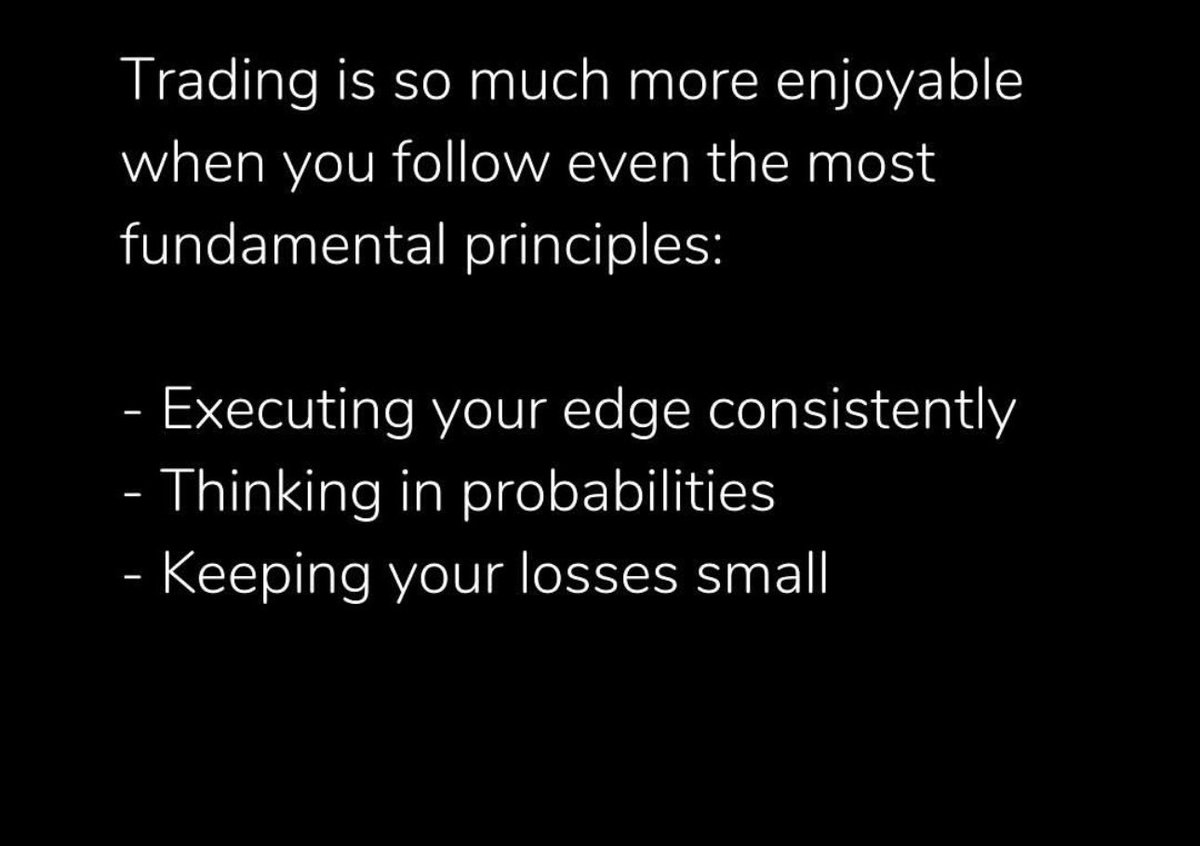 Trading is so much more enjoyable when you follow even the most fundamental principles:

- Executing your edge consistently
- Thinking in probabilities
- Keeping your losses small